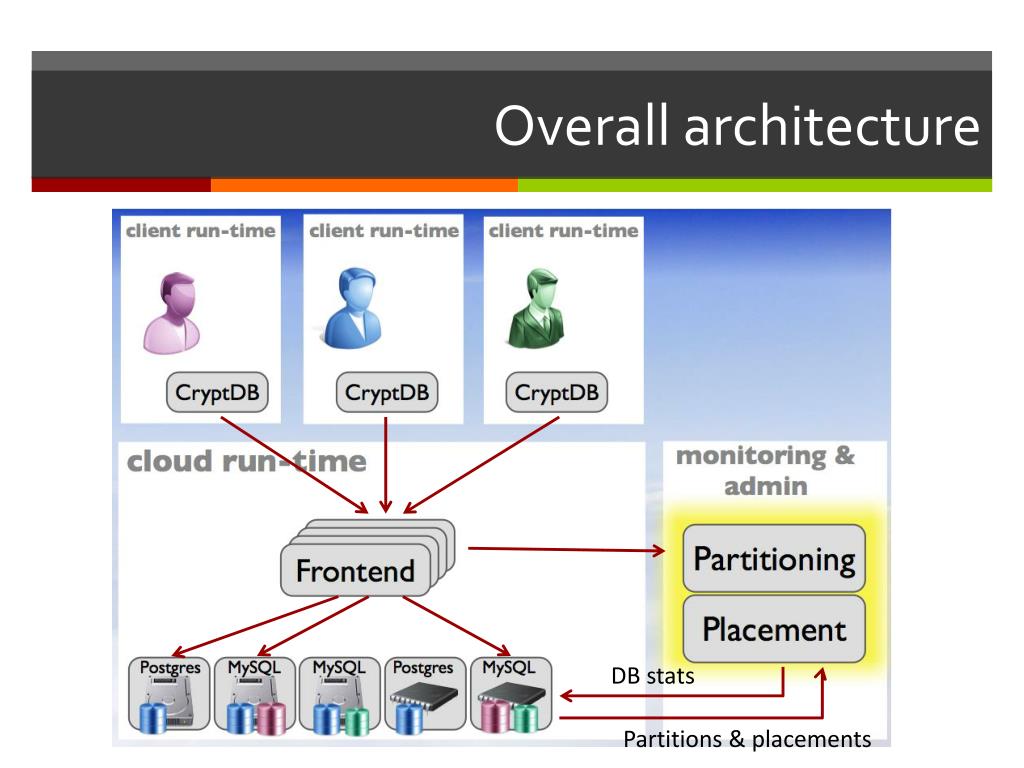 Overall architecture

client run-time

CryptDB

client run-time

CryptDB

client run-time

CryptDB

cloud run-time

Frontend

Postgres

MySQL

MySQL

Postgres

MySQL

monitoring & admin

Partitioning

Placement

DB stats

Partitions & placements